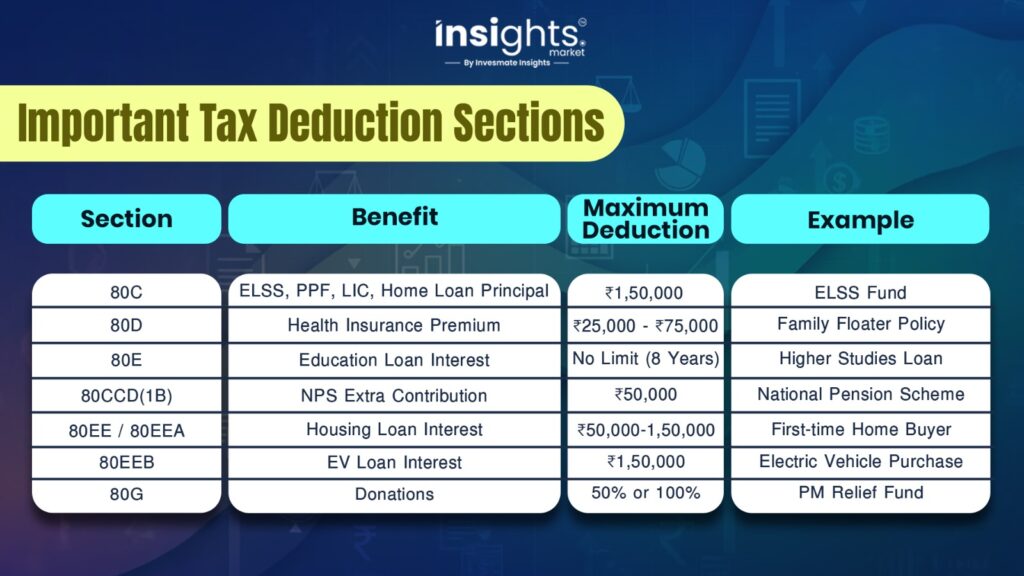 insights market
By Invesmate Insights

Important Tax Deduction Sections

| Section | Benefit | Maximum Deduction | Example |
|---|---|---|---|
| 80C | ELSS, PPF, LIC, Home Loan Principal | ₹1,50,000 | ELSS Fund |
| 80D | Health Insurance Premium | ₹25,000 - ₹75,000 | Family Floater Policy |
| 80E | Education Loan Interest | No Limit (8 Years) | Higher Studies Loan |
| 80CCD(1B) | NPS Extra Contribution | ₹50,000 | National Pension Scheme |
| 80EE / 80EEA | Housing Loan Interest | ₹50,000-1,50,000 | First-time Home Buyer |
| 80EEB | EV Loan Interest | ₹1,50,000 | Electric Vehicle Purchase |
| 80G | Donations | 50% or 100% | PM Relief Fund |